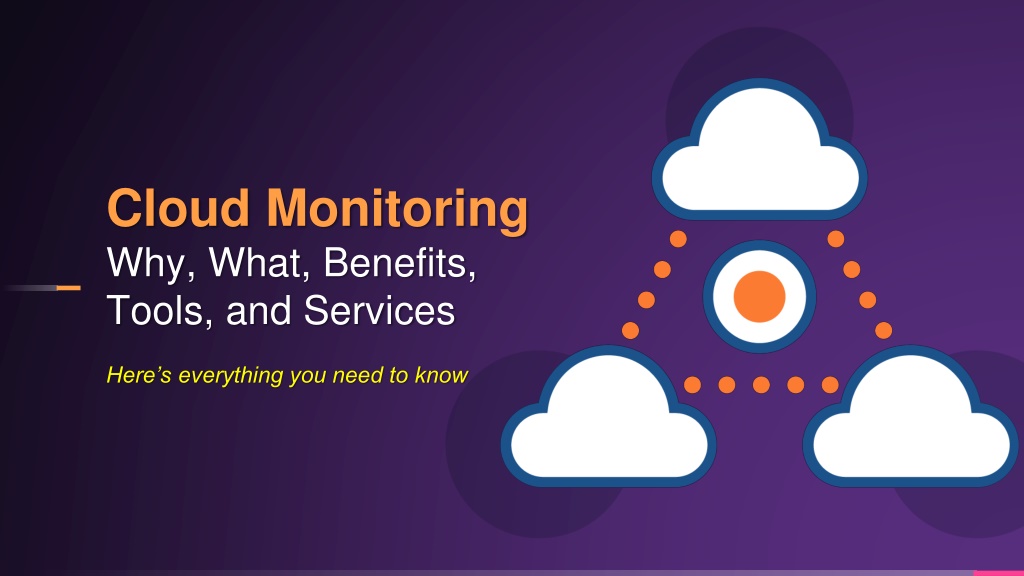 Cloud Monitoring
Why, What, Benefits, Tools, and Services

Here’s everything you need to know